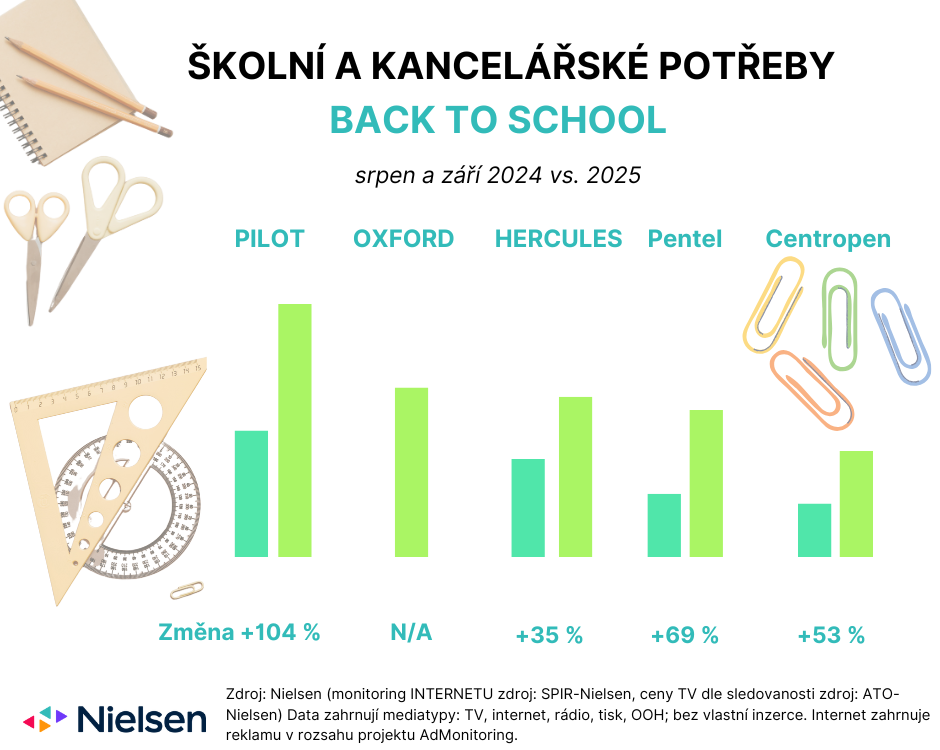 ŠKOLNÍ A KANCELÁŘSKÉ POTŘEBY

BACK TO SCHOOL

srpen a září 2024 vs. 2025

PILOT OXFORD HERCULES Pentel Centropen

Změna +104 % N/A +35 % +69 % +53 %

Nielsen

Zdroj: Nielsen (monitoring INTERNETU zdroj: SPIR-Nielsen, ceny TV dle sledovanosti zdroj: ATO-Nielsen) Data zahrnují mediatypy: TV, internet, rádio, tisk, OOH; bez vlastní inzerce. Internet zahrnuje reklamu v rozsahu projektu AdMonitoring.